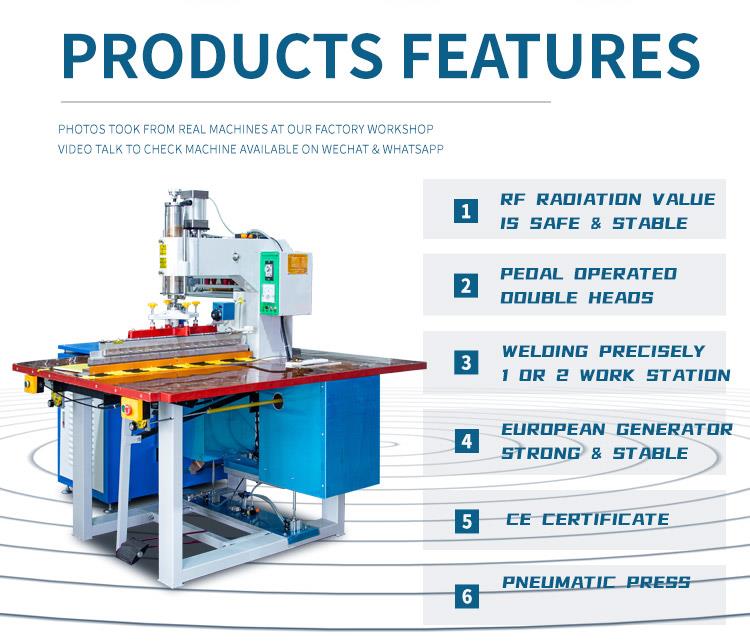 PRODUCTS FEATURES

PHOTOS TOOK FROM REAL MACHINES AT OUR FACTORY WORKSHOP
VIDEO TALK TO CHECK MACHINE AVAILABLE ON WECHAT & WHATSAPP

1 RF RADIATION VALUE IS SAFE & STABLE

2 PEDAL OPERATED DOUBLE HEADS

3 WELDING PRECISELY 1 OR 2 WORK STATION

4 EUROPEAN GENERATOR STRONG & STABLE

5 CE CERTIFICATE

6 PNEUMATIC PRESS